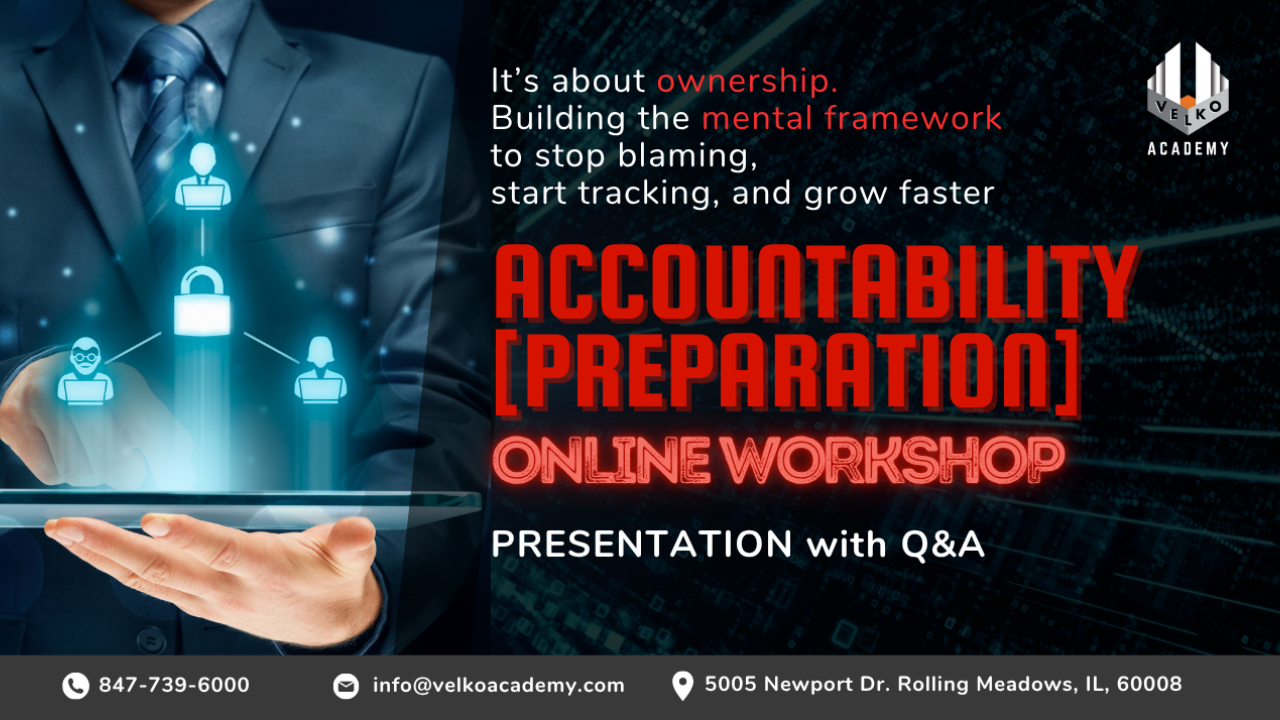 It's about ownership.
Building the mental framework
to stop blaming,
start tracking, and grow faster

VELKO
ACADEMY

ACCOUNTABILITY
[PREPARATION]
ONLINE WORKSHOP

PRESENTATION with Q&A

847-739-6000
info@velkoacademy.com
5005 Newport Dr. Rolling Meadows, IL, 60008